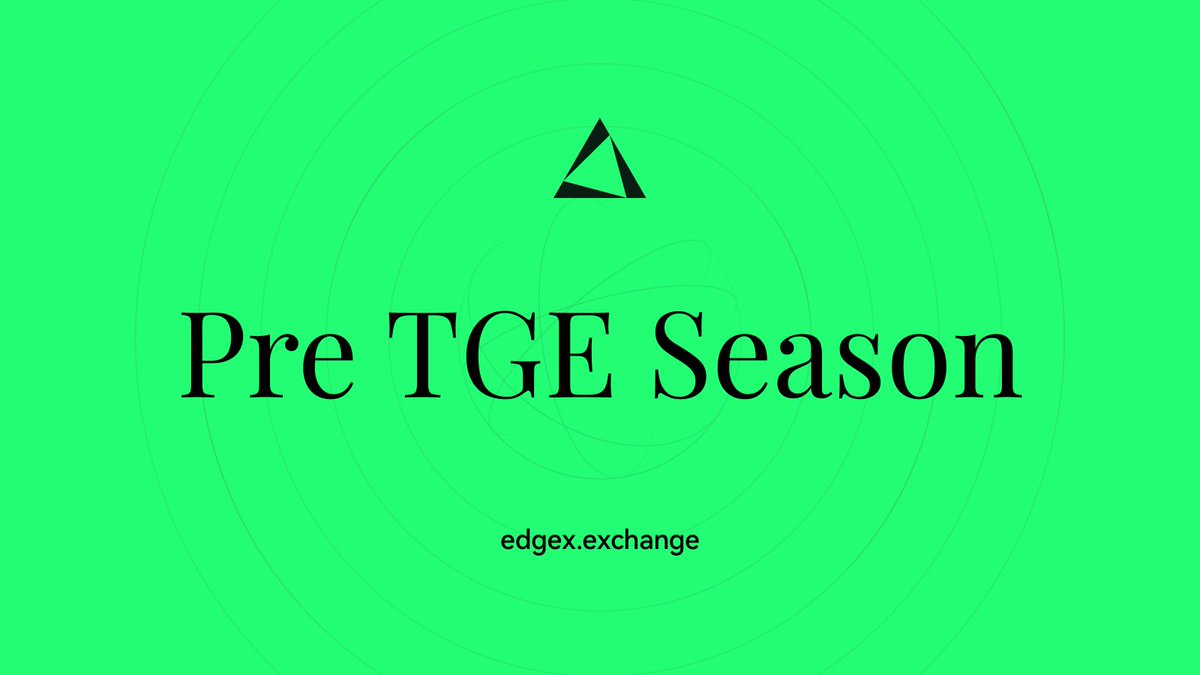 Pre TGE Season

edgex.exchange